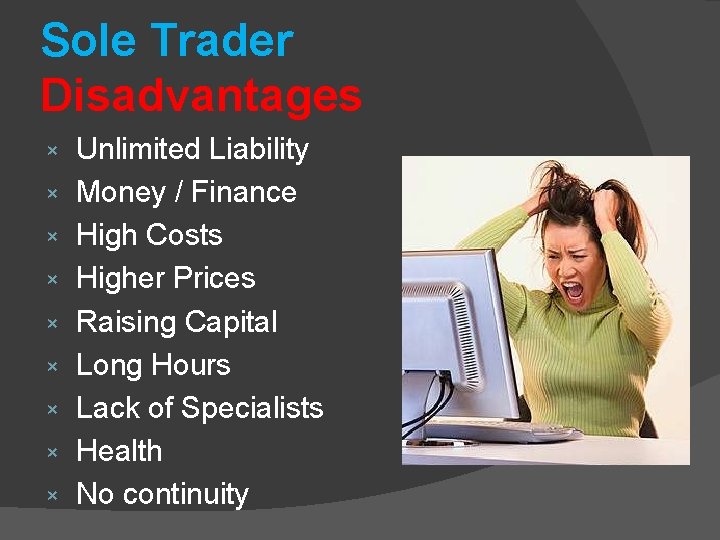 Sole Trader
Disadvantages

× Unlimited Liability
× Money / Finance
× High Costs
× Higher Prices
× Raising Capital
× Long Hours
× Lack of Specialists
× Health
× No continuity